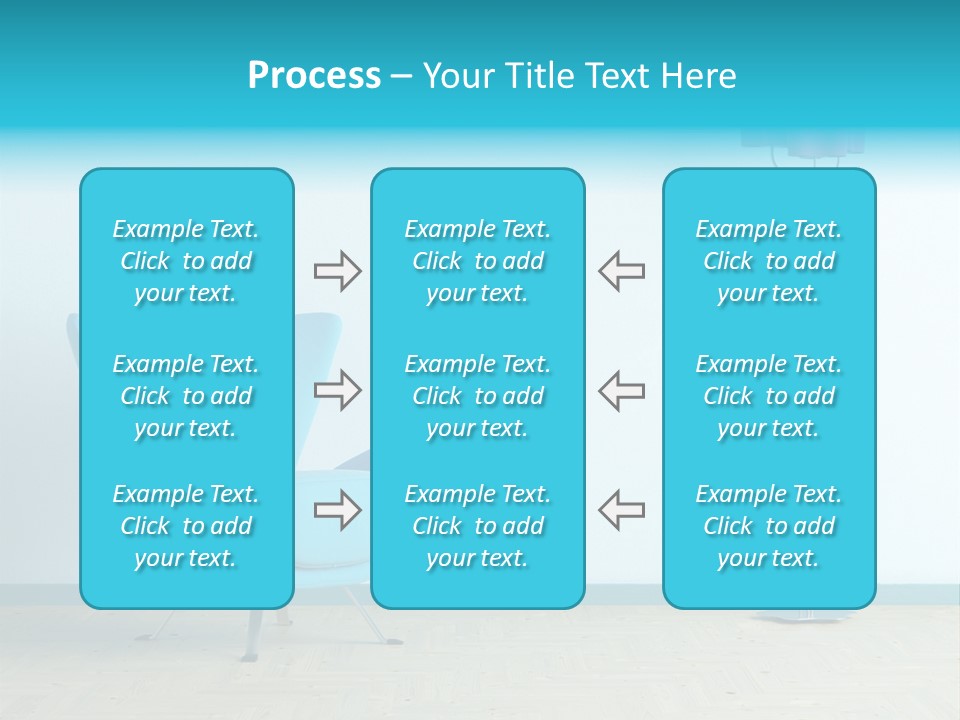 Process – Your Title Text Here

Example Text. Click to add your text.

Example Text. Click to add your text.

Example Text. Click to add your text.

Example Text. Click to add your text.

Example Text. Click to add your text.

Example Text. Click to add your text.

Example Text. Click to add your text.

Example Text. Click to add your text.

Example Text. Click to add your text.